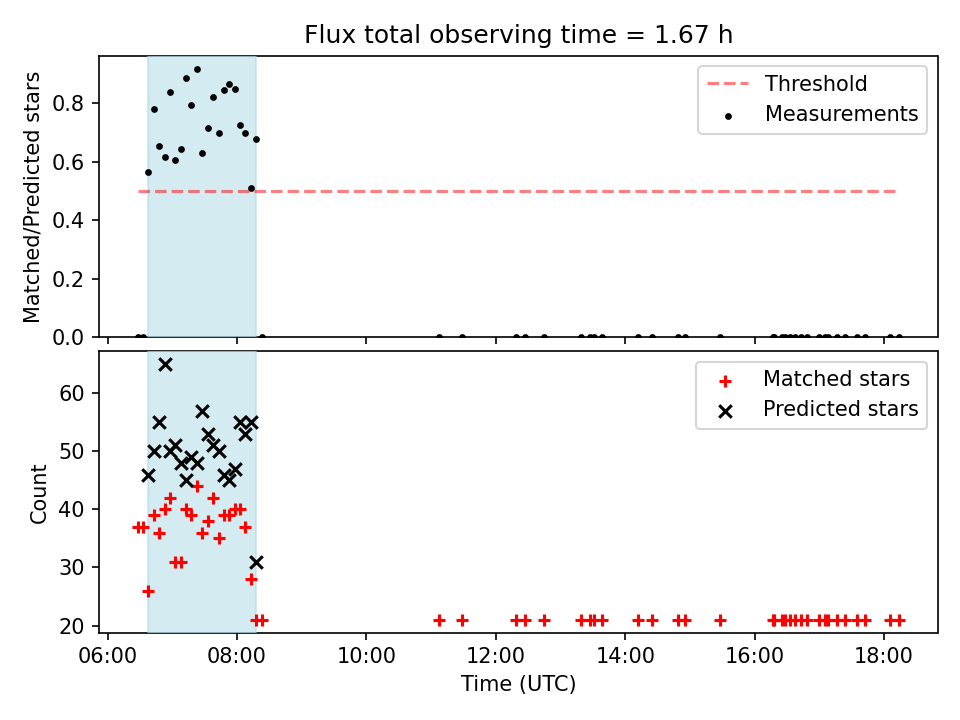 Flux total observing time = 1.67 h

Matched/Predicted stars

0.8
0.6
0.4
0.2
0.0

Threshold
Measurements

Count

60
50
40
30
20

Matched stars
Predicted stars

06:00
08:00
10:00
12:00
14:00
16:00
18:00

Time (UTC)